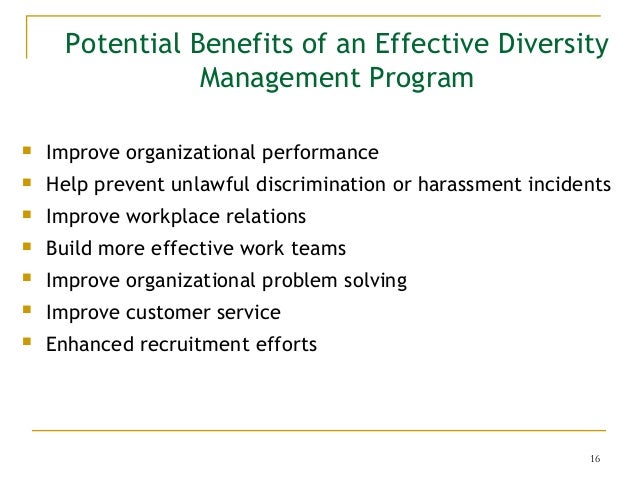 Potential Benefits of an Effective Diversity Management Program

- Improve organizational performance
- Help prevent unlawful discrimination or harassment incidents
- Improve workplace relations
- Build more effective work teams
- Improve organizational problem solving
- Improve customer service
- Enhanced recruitment efforts

16